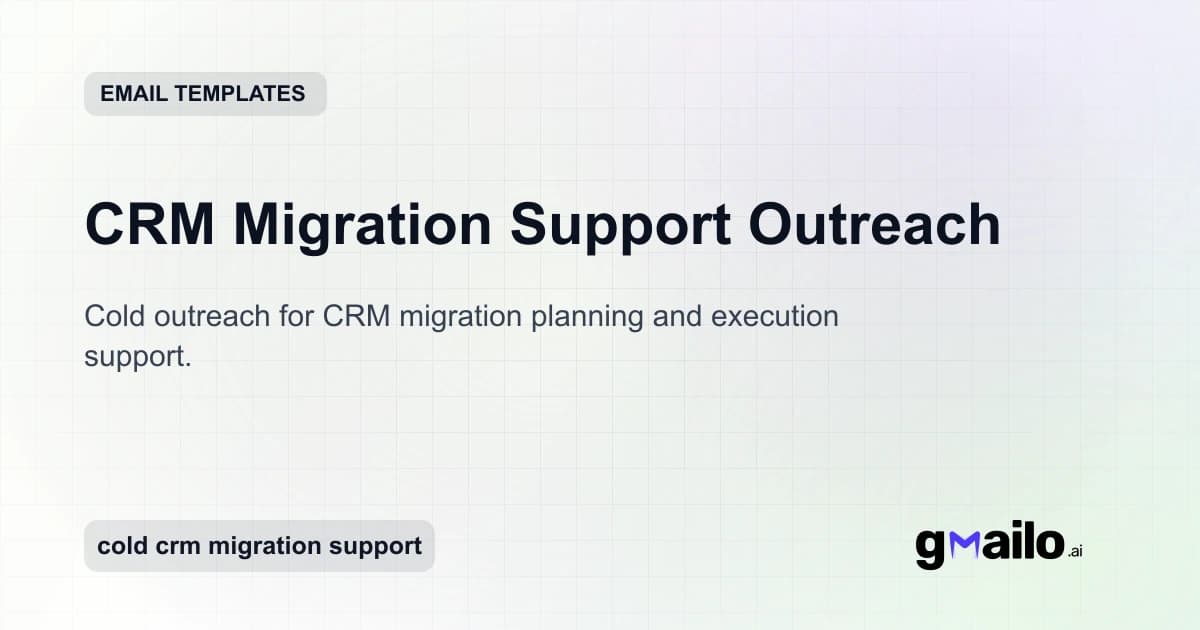 EMAIL TEMPLATES

CRM Migration Support Outreach

Cold outreach for CRM migration planning and execution support.

cold crm migration support

gmailo.ai